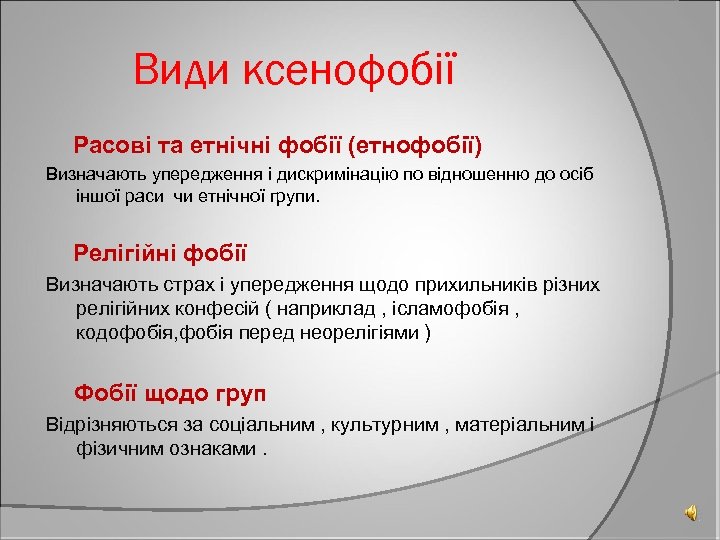 Види ксенофобії

Расові та етнічні фобії (етнофобії)

Визначають упередження і дискримінацію по відношенню до осіб іншої раси чи етнічної групи.

Релігійні фобії

Визначають страх і упередження щодо прихильників різних релігійних конфесій ( наприклад , ісламофобія , кодофобія,фобія перед неорелігіями )

Фобії щодо груп

Відрізняються за соціальним , культурним , матеріальним і фізичним ознаками .